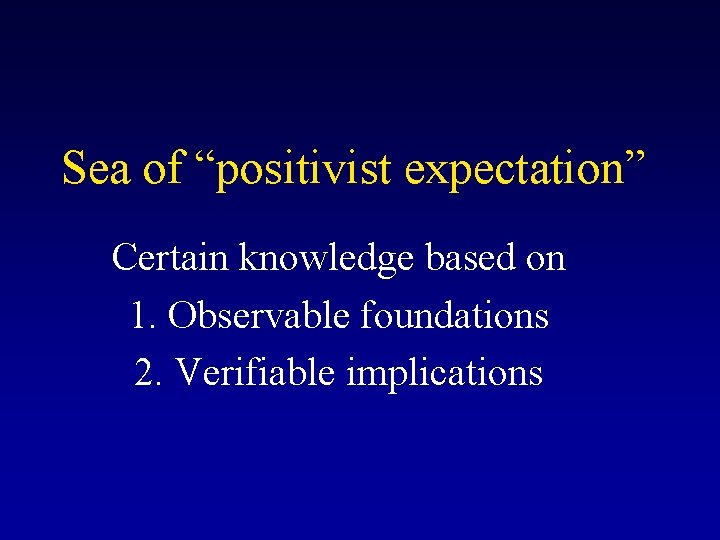 Sea of “positivist expectation”

Certain knowledge based on
1. Observable foundations
2. Verifiable implications